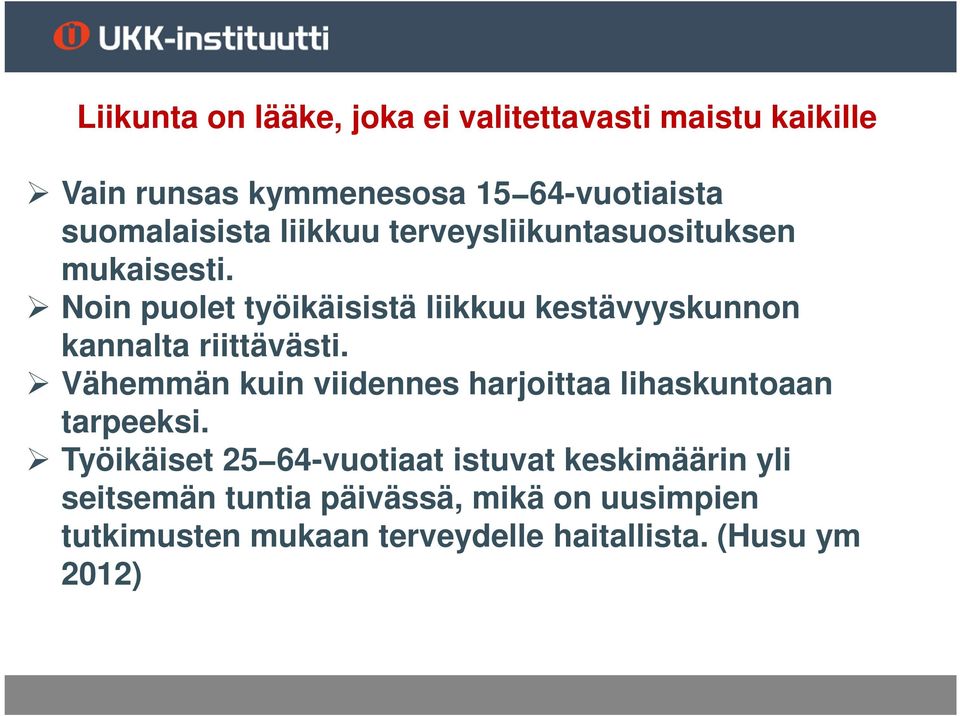 UKK-instituutti

Liikunta on lääke, joka ei valitettavasti maistu kaikille

➢ Vain runsas kymmenesosa 15–64-vuotiaista suomalaisista liikkuu terveysliikuntasuosituksen mukaisesti.
➢ Noin puolet työikäisistä liikkuu kestävyyskunnon kannalta riittävästi.
➢ Vähemmän kuin viidennes harjoittaa lihaskuntoaan tarpeeksi.
➢ Työikäiset 25–64-vuotiaat istuvat keskimäärin yli seitsemän tuntia päivässä, mikä on uusimpien tutkimusten mukaan terveydelle haitallista. (Husu ym 2012)